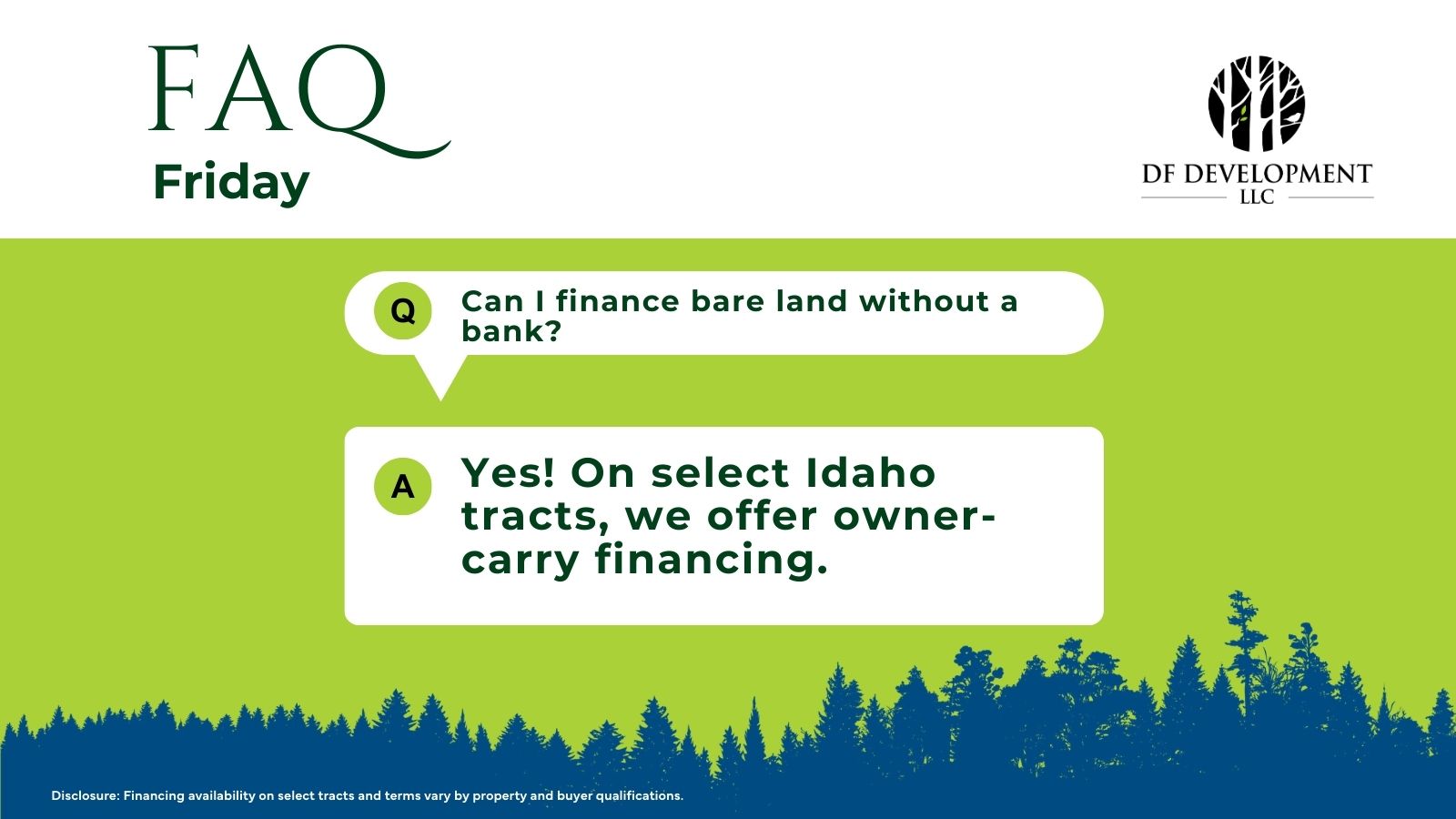 FAQ
Friday

DF DEVELOPMENT
LLC

Q Can I finance bare land without a bank?

A Yes! On select Idaho tracts, we offer owner-carry financing.

Disclosure: Financing availability on select tracts and terms vary by property and buyer qualifications.